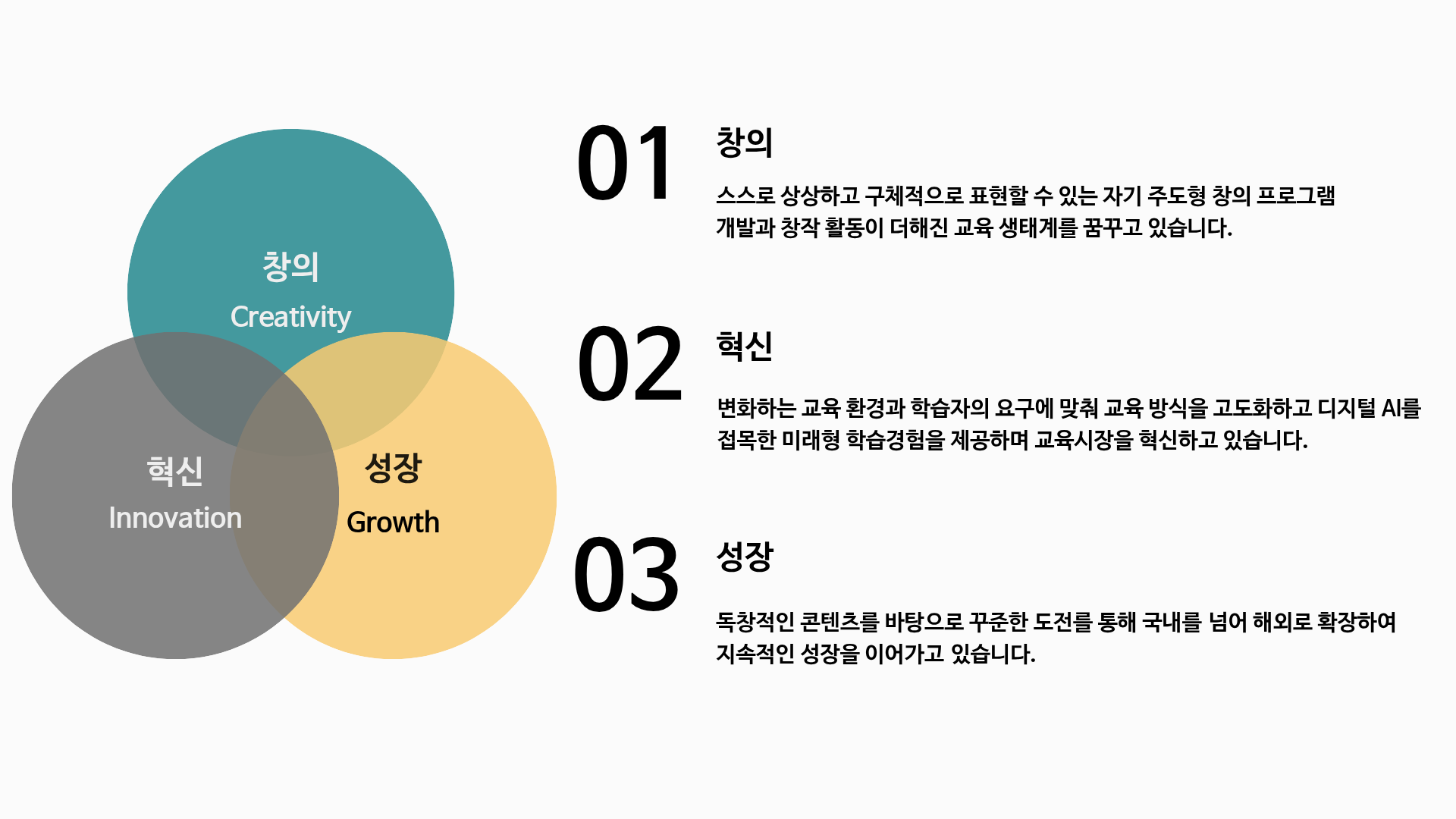 창의
Creativity

혁신
Innovation

성장
Growth

01
창의
스스로 상상하고 구체적으로 표현할 수 있는 자기 주도형 창의 프로그램 개발과 창작 활동이 더해진 교육 생태계를 꿈꾸고 있습니다.

02
혁신
변화하는 교육 환경과 학습자의 요구에 맞춰 교육 방식을 고도화하고 디지털 AI를 접목한 미래형 학습경험을 제공하며 교육시장을 혁신하고 있습니다.

03
성장
독창적인 콘텐츠를 바탕으로 꾸준한 도전를 통해 국내를 넘어 해외로 확장하여 지속적인 성장을 이어가고 있습니다.